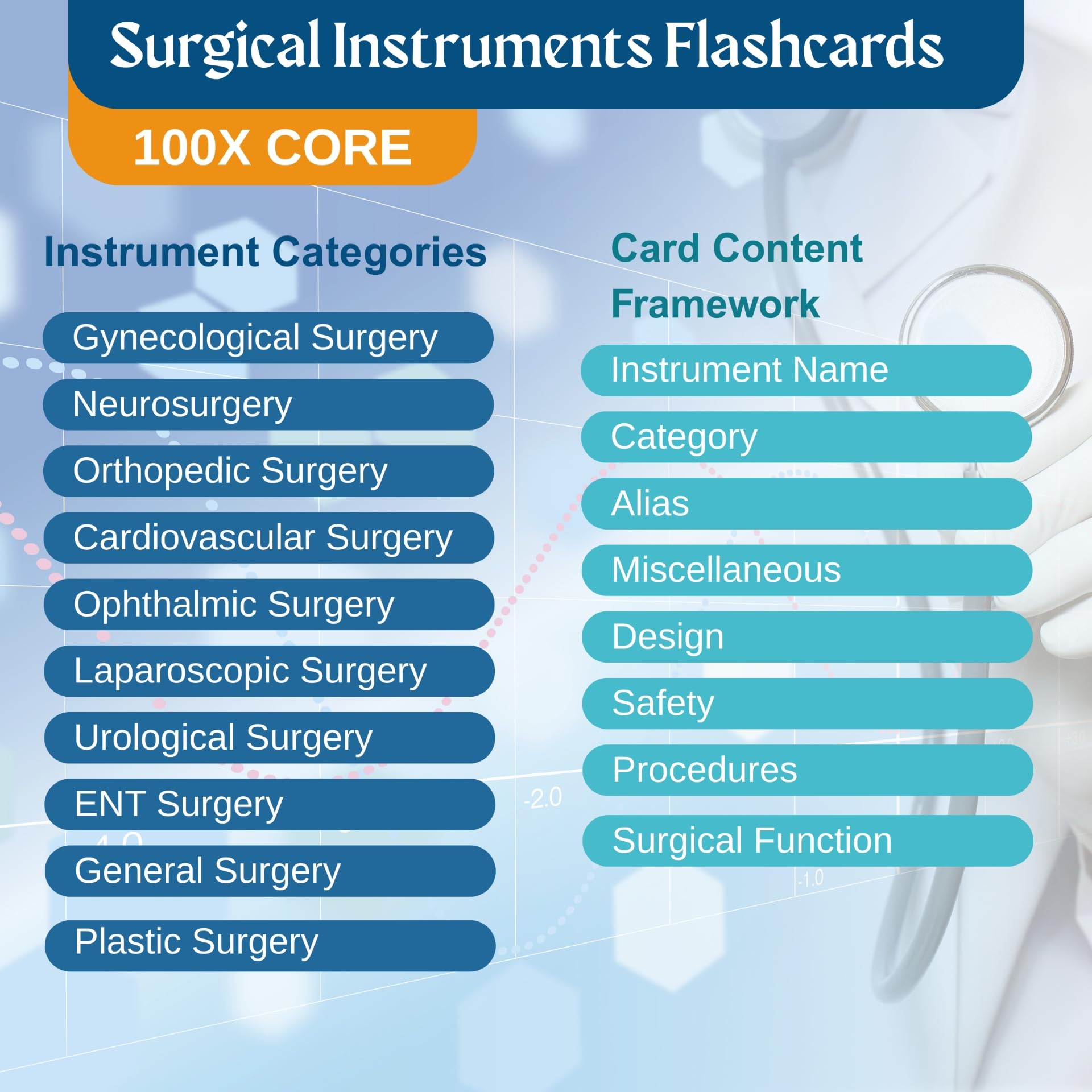 Surgical Instruments Flashcards

100X CORE

Instrument Categories

Gynecological Surgery

Neurosurgery

Orthopedic Surgery

Cardiovascular Surgery

Ophthalmic Surgery

Laparoscopic Surgery

Urological Surgery

ENT Surgery

General Surgery

Plastic Surgery

Card Content Framework

Instrument Name

Category

Alias

Miscellaneous

Design

Safety

Procedures

Surgical Function

-2.0

-1.0